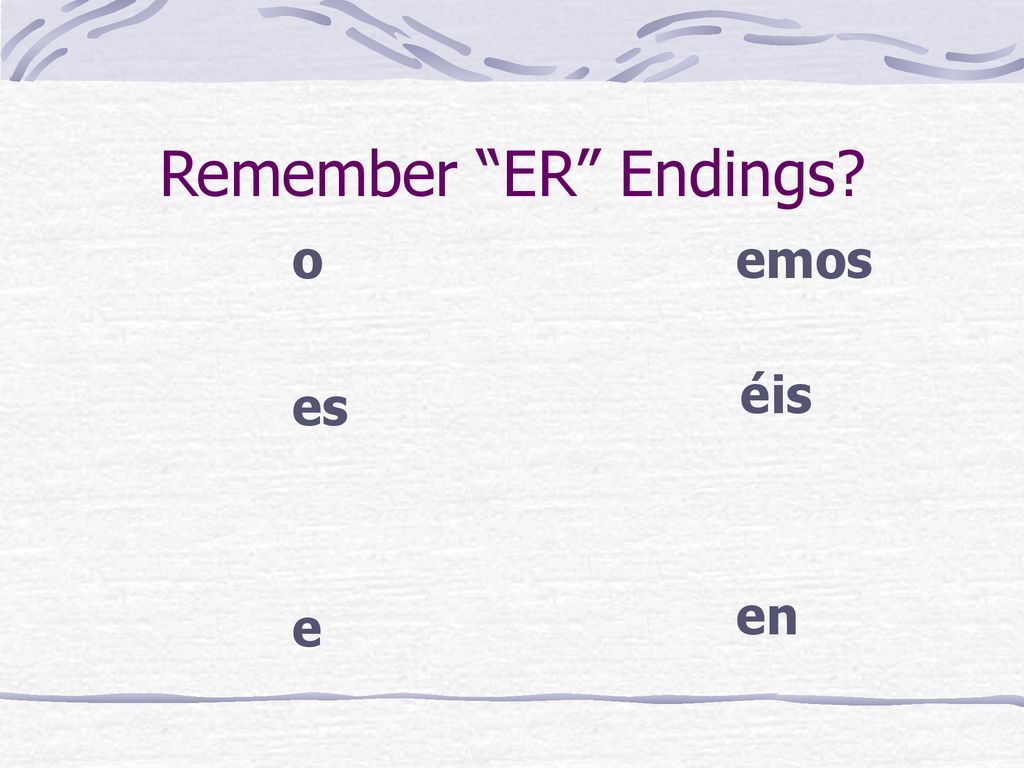 Remember “ER” Endings?

o

es

e

emos

éis

en